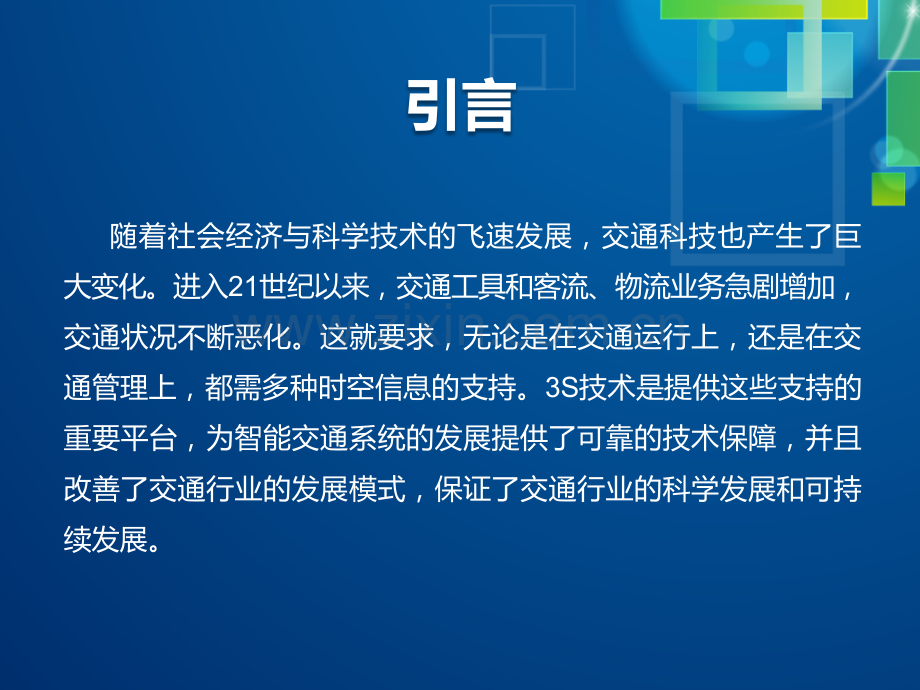 引言

随着社会经济与科学技术的飞速发展，交通科技也产生了巨大变化。进入21世纪以来，交通工具和客流、物流业务急剧增加，交通状况不断恶化。这就要求，无论是在交通运行上，还是在交通管理上，都需多种时空信息的支持。3S技术是提供这些支持的重要平台，为智能交通系统的发展提供了可靠的技术保障，并且改善了交通行业的发展模式，保证了交通行业的科学发展和可持续发展。

www.zixin.com.cn